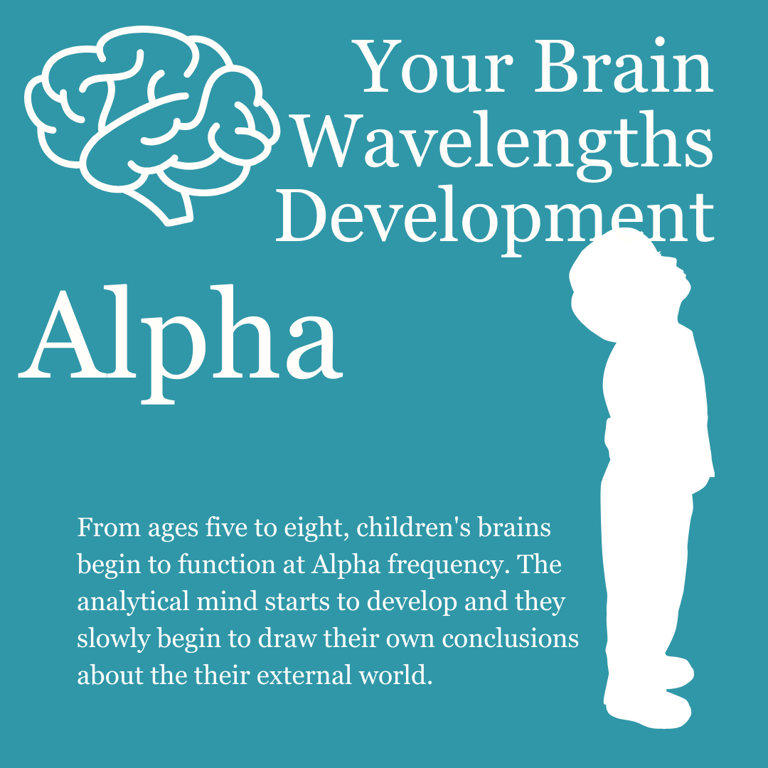 Your Brain Wavelengths Development

Alpha

From ages five to eight, children's brains begin to function at Alpha frequency. The analytical mind starts to develop and they slowly begin to draw their own conclusions about the their external world.